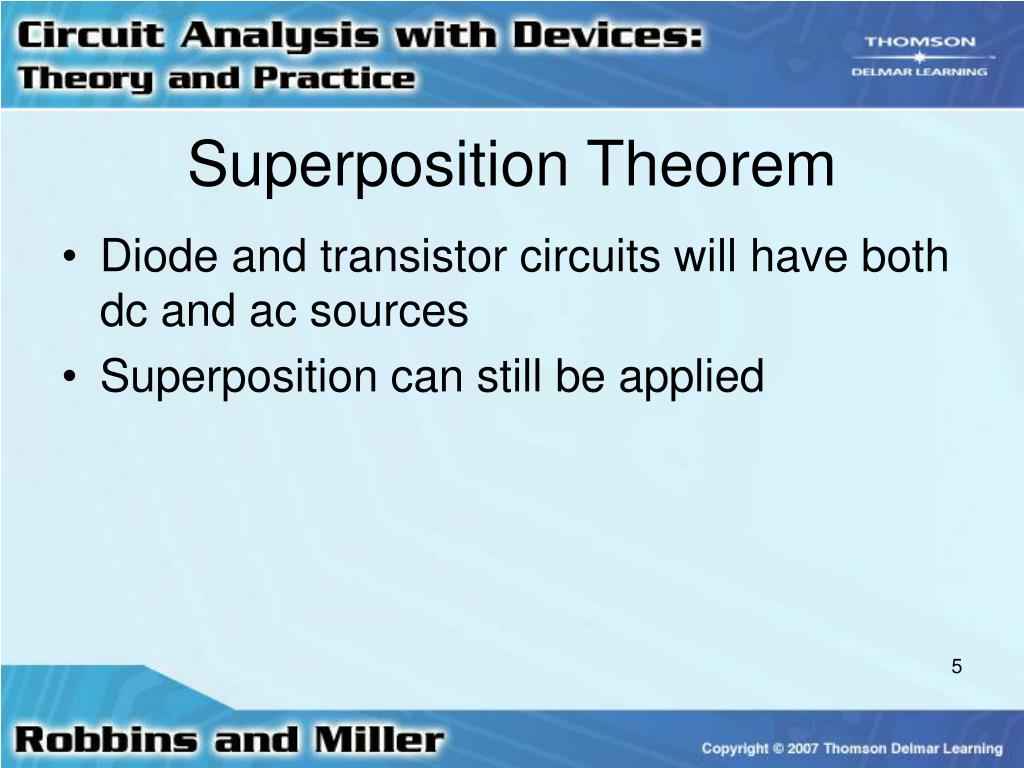 Circuit Analysis with Devices:
Theory and Practice

THOMSON
DELMAR LEARNING

Superposition Theorem

• Diode and transistor circuits will have both dc and ac sources
• Superposition can still be applied

5

Robbins and Miller

Copyright © 2007 Thomson Delmar Learning